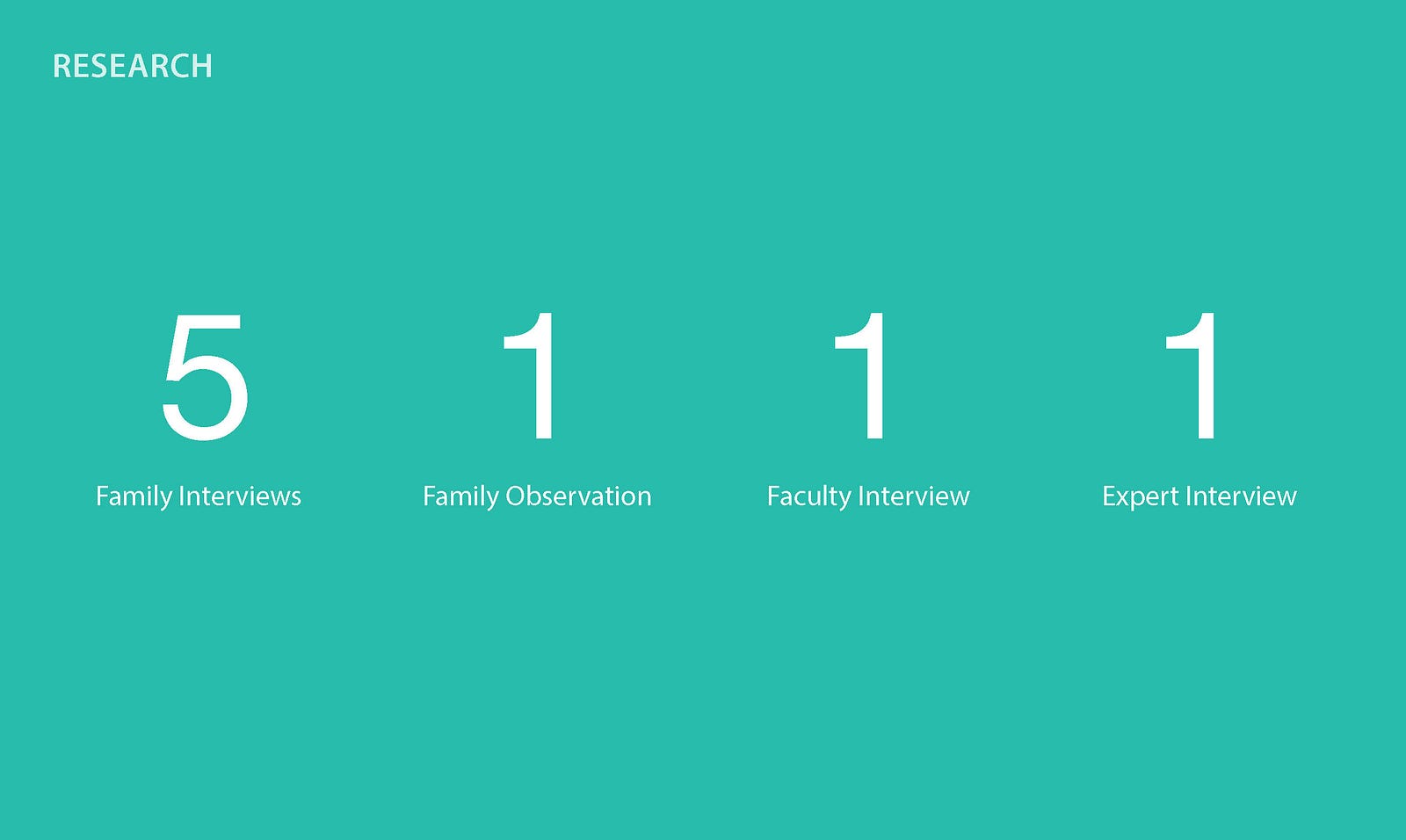 RESEARCH

5
Family Interviews

1
Family Observation

1
Faculty Interview

1
Expert Interview